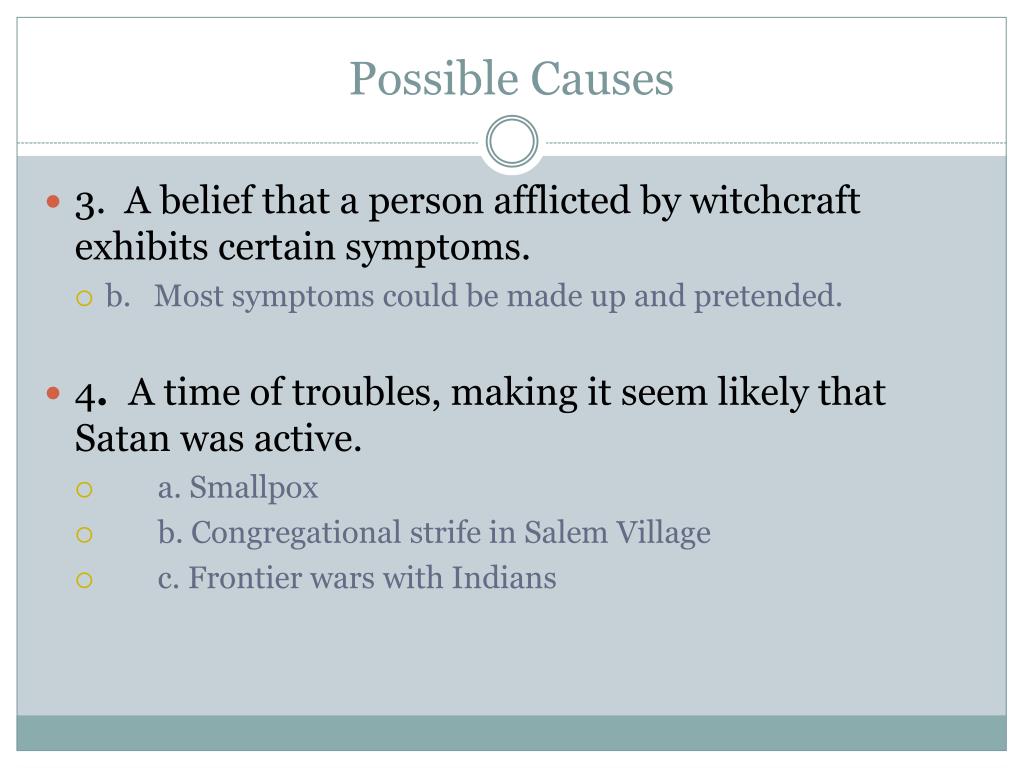 Possible Causes

3. A belief that a person afflicted by witchcraft exhibits certain symptoms.

b. Most symptoms could be made up and pretended.

4. A time of troubles, making it seem likely that Satan was active.

a. Smallpox

b. Congregational strife in Salem Village

c. Frontier wars with Indians